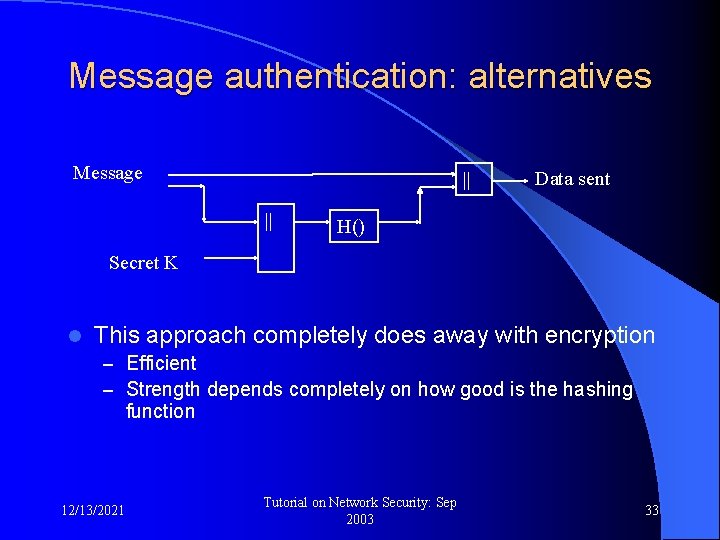 Message authentication: alternatives

Message

||

Data sent

||

H()

Secret K

This approach completely does away with encryption

– Efficient

– Strength depends completely on how good is the hashing function

12/13/2021

Tutorial on Network Security: Sep 2003

33